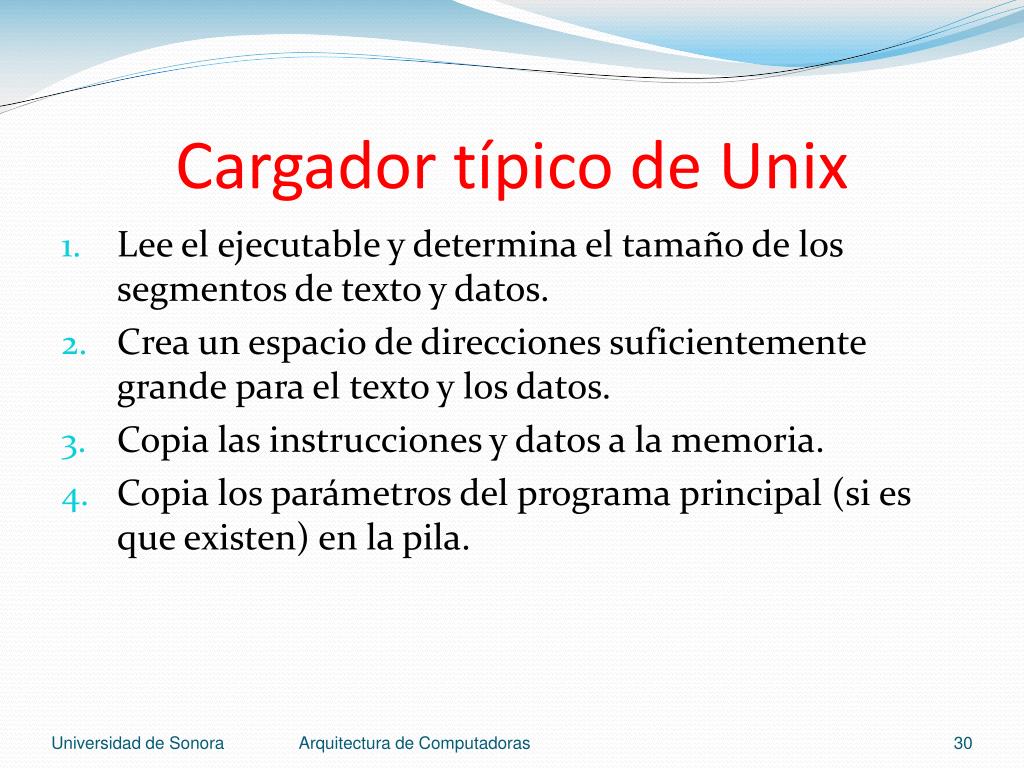 Cargador típico de Unix

1. Lee el ejecutable y determina el tamaño de los segmentos de texto y datos.
2. Crea un espacio de direcciones suficientemente grande para el texto y los datos.
3. Copia las instrucciones y datos a la memoria.
4. Copia los parámetros del programa principal (si es que existen) en la pila.

Universidad de Sonora    Arquitectura de Computadoras    30